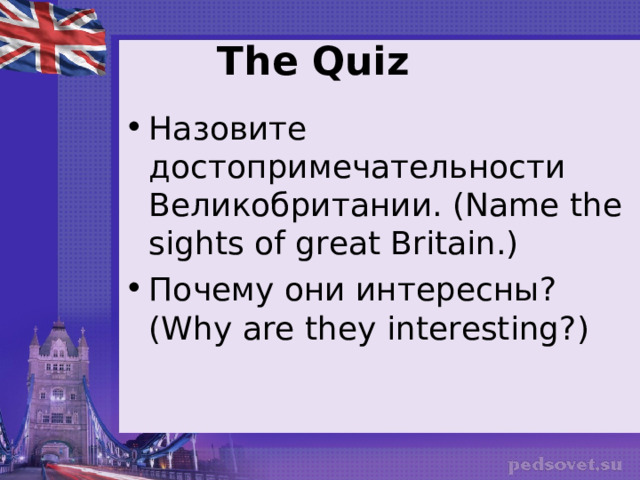 The Quiz

• Назовите достопримечательности Великобритании. (Name the sights of great Britain.)

• Почему они интересны? (Why are they interesting?)

pedsovet.su